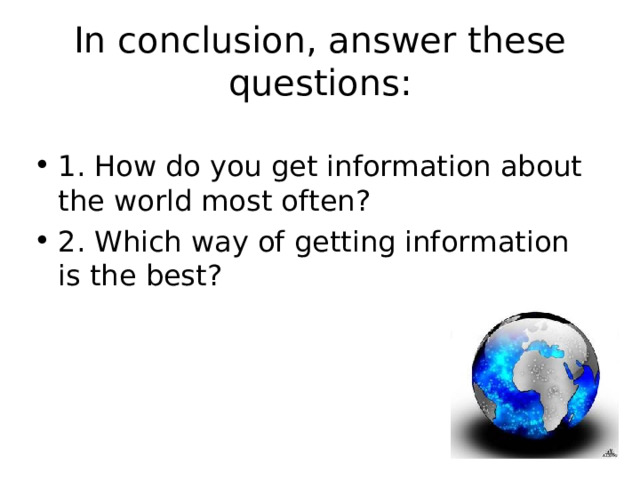 In conclusion, answer these questions:

• 1. How do you get information about the world most often?
• 2. Which way of getting information is the best?